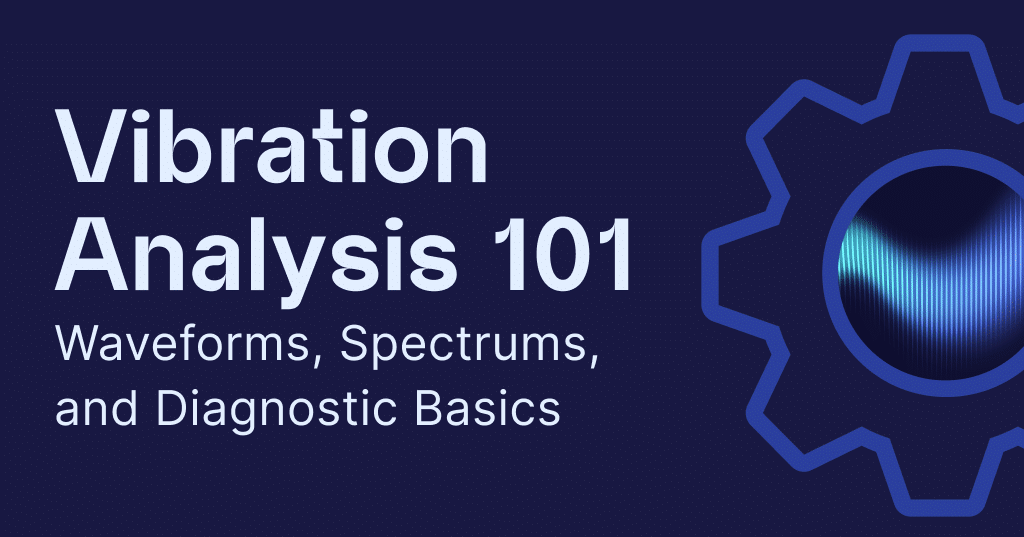 Vibration Analysis 101

Waveforms, Spectrums, and Diagnostic Basics